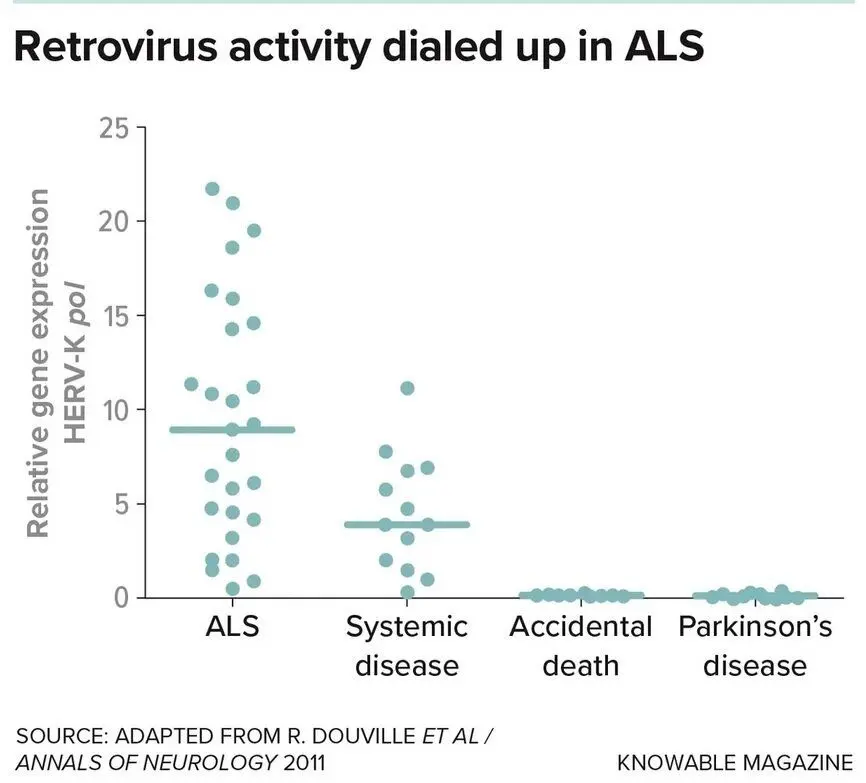 Retrovirus activity dialed up in ALS

Relative gene expression
HERV-K pol

25
20
15
10
5
0

ALS
Systemic disease
Accidental death
Parkinson's disease

SOURCE: ADAPTED FROM R. DOUVILLE ET AL / ANNALS OF NEUROLOGY 2011

KNOWABLE MAGAZINE